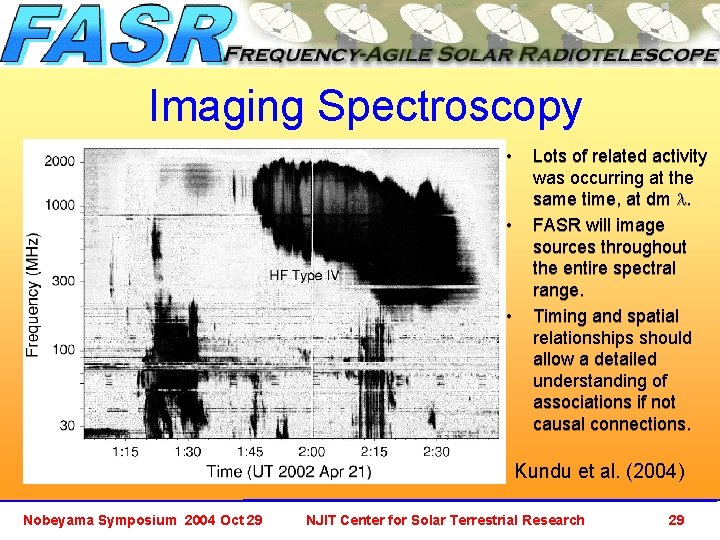 FASR
FREQUENCY-AGILE SOLAR RADIOTELESCOPE

Imaging Spectroscopy

2000
1000
300
100
30
Frequency (MHz)
HF Type IV
1:15 1:30 1:45 2:00 2:15 2:30
Time (UT 2002 Apr 21)

• Lots of related activity was occurring at the same time, at dm $\lambda$.
• FASR will image sources throughout the entire spectral range.
• Timing and spatial relationships should allow a detailed understanding of associations if not causal connections.

Kundu et al. (2004)

Nobeyama Symposium 2004 Oct 29 NJIT Center for Solar Terrestrial Research 29